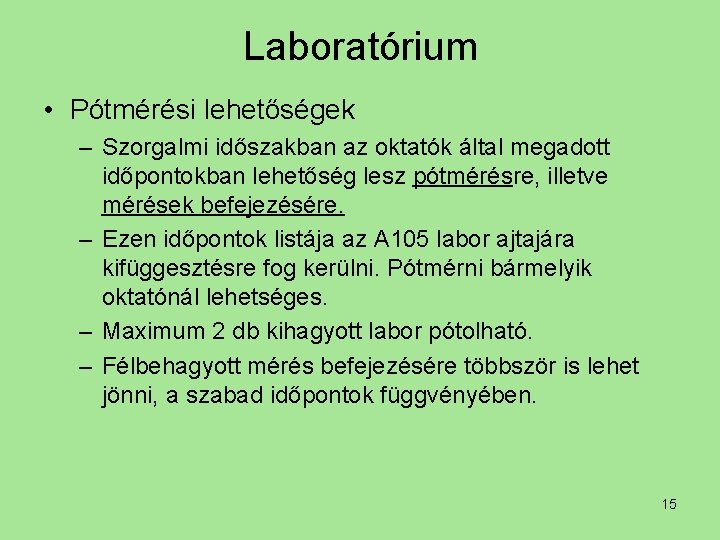 Laboratórium

• Pótmérési lehetőségek

– Szorgalmi időszakban az oktatók által megadott időpontokban lehetőség lesz pótmérésre, illetve mérések befejezésére.

– Ezen időpontok listája az A105 labor ajtajára kifüggesztésre fog kerülni. Pótmérni bármelyik oktatónál lehetséges.

– Maximum 2 db kihagyott labor pótolható.

– Félbehagyott mérés befejezésére többször is lehet jönni, a szabad időpontok függvényében.

15